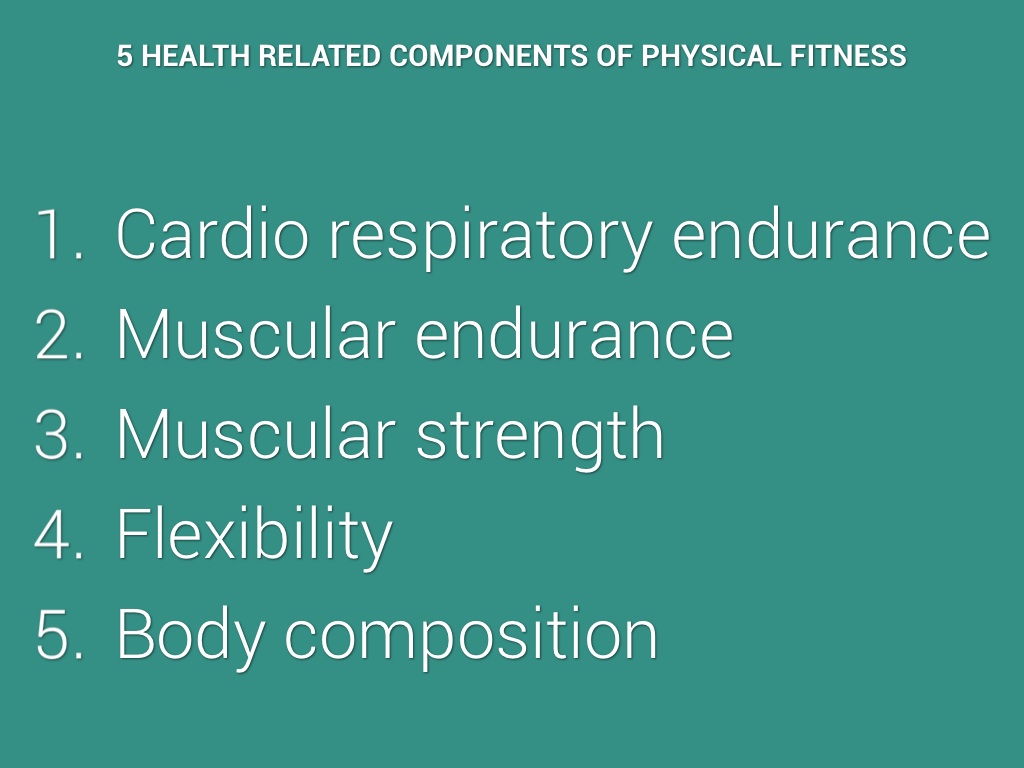 5 HEALTH RELATED COMPONENTS OF PHYSICAL FITNESS

1. Cardio respiratory endurance
2. Muscular endurance
3. Muscular strength
4. Flexibility
5. Body composition